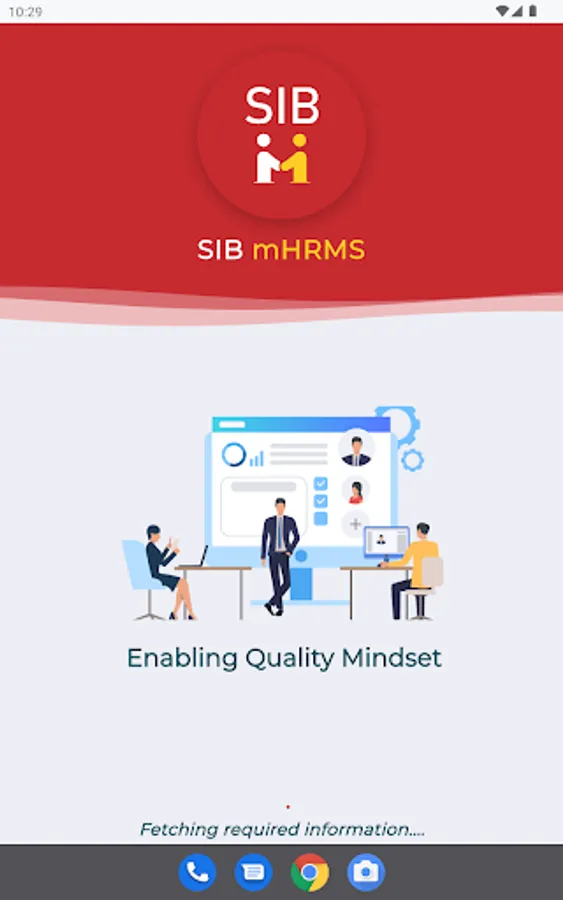 10:29

SIB

SIB mHRMS

Enabling Quality Mindset

Fetching required information....